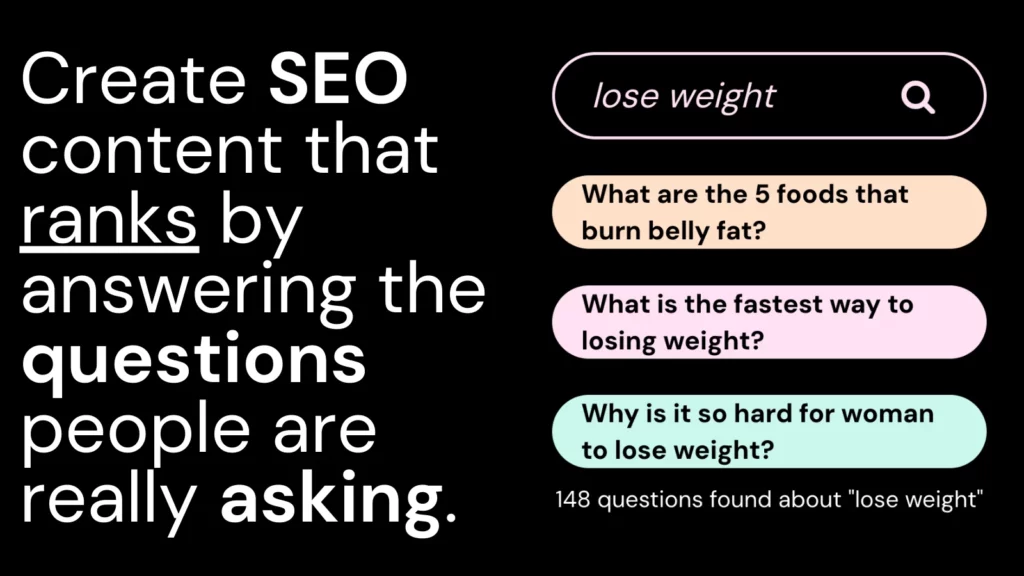 Create SEO content that ranks by answering the questions people are really asking.

lose weight

What are the 5 foods that burn belly fat?

What is the fastest way to losing weight?

Why is it so hard for woman to lose weight?

148 questions found about "lose weight"